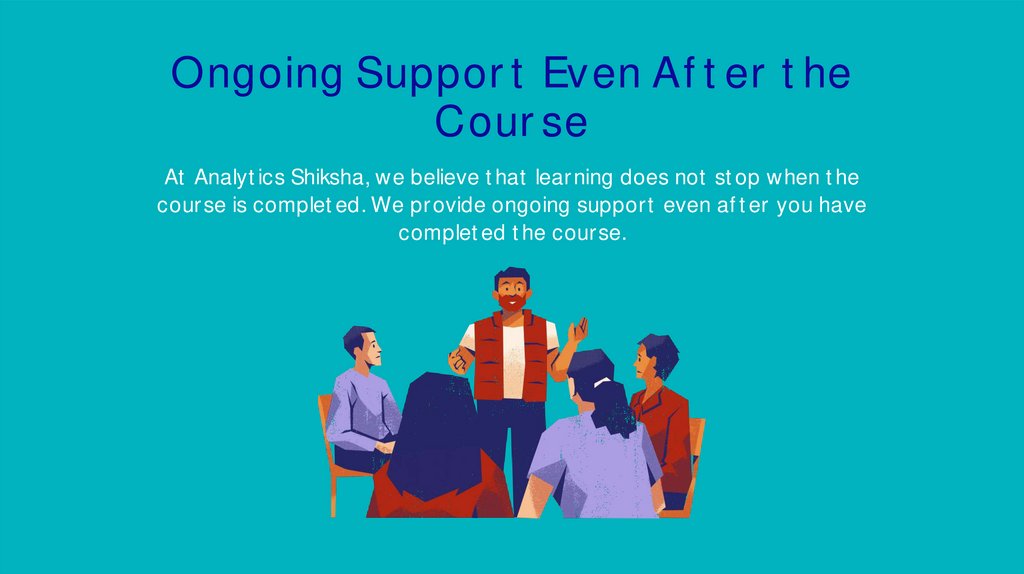 Ongoing Support Even After the Course

At Analytics Shiksha, we believe that learning does not stop when the course is completed. We provide ongoing support even after you have completed the course.